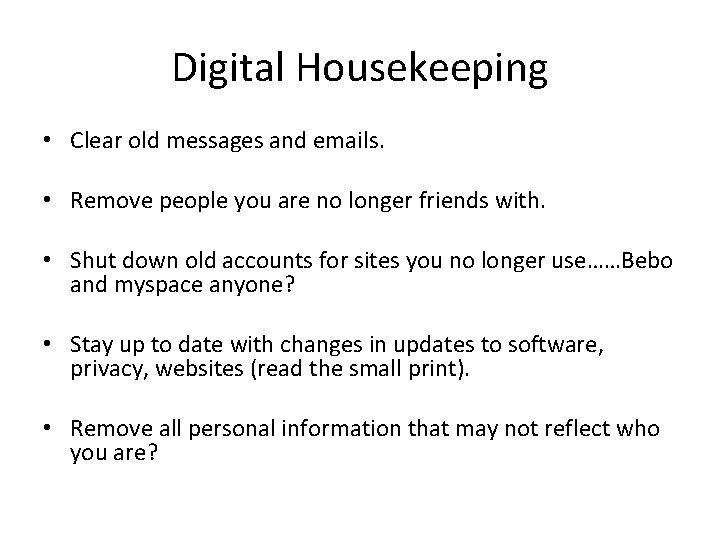 Digital Housekeeping

• Clear old messages and emails.

• Remove people you are no longer friends with.

• Shut down old accounts for sites you no longer use……Bebo and myspace anyone?

• Stay up to date with changes in updates to software, privacy, websites (read the small print).

• Remove all personal information that may not reflect who you are?